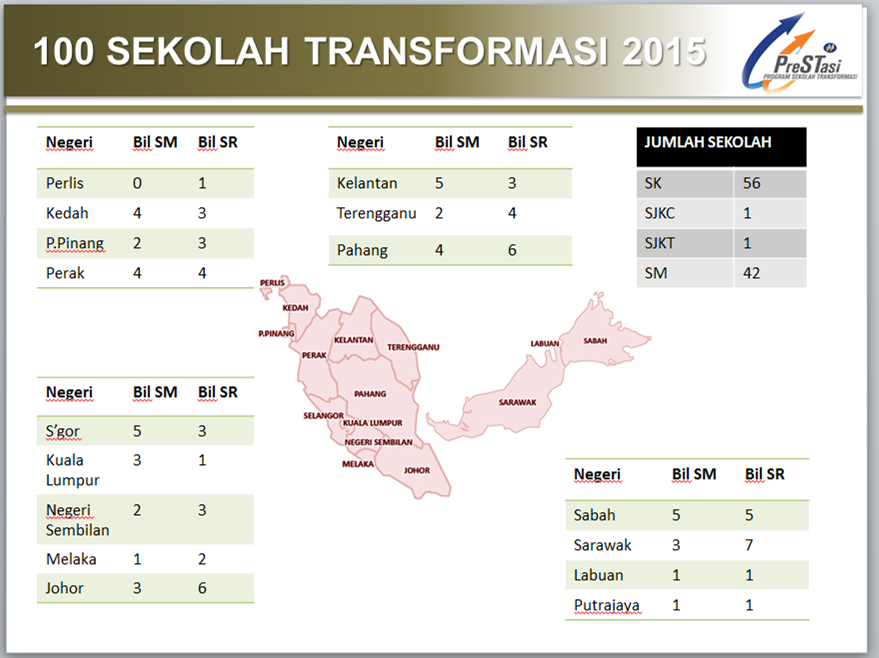 100 SEKOLAH TRANSFORMASI 2015

PreSTasi
PROGRAM SEKOLAH TRANSFORMASI

| Negeri | Bil SM | Bil SR |
|---|---|---|
| Perlis | 0 | 1 |
| Kedah | 4 | 3 |
| P.Pinang | 2 | 3 |
| Perak | 4 | 4 |

| Negeri | Bil SM | Bil SR |
|---|---|---|
| Kelantan | 5 | 3 |
| Terengganu | 2 | 4 |
| Pahang | 4 | 6 |

| JUMLAH SEKOLAH | |
|---|---|
| SK | 56 |
| SJKC | 1 |
| SJKT | 1 |
| SM | 42 |

PERLIS
KEDAH
P.PINANG
PERAK
KELANTAN
TERENGGANU
PAHANG
SELANGOR
KUALA LUMPUR
NEGERI SEMBILAN
MELAKA
JOHOR
LABUAN
SABAH
SARAWAK

| Negeri | Bil SM | Bil SR |
|---|---|---|
| S'gor | 5 | 3 |
| Kuala Lumpur | 3 | 1 |
| Negeri Sembilan | 2 | 3 |
| Melaka | 1 | 2 |
| Johor | 3 | 6 |

| Negeri | Bil SM | Bil SR |
|---|---|---|
| Sabah | 5 | 5 |
| Sarawak | 3 | 7 |
| Labuan | 1 | 1 |
| Putrajaya | 1 | 1 |